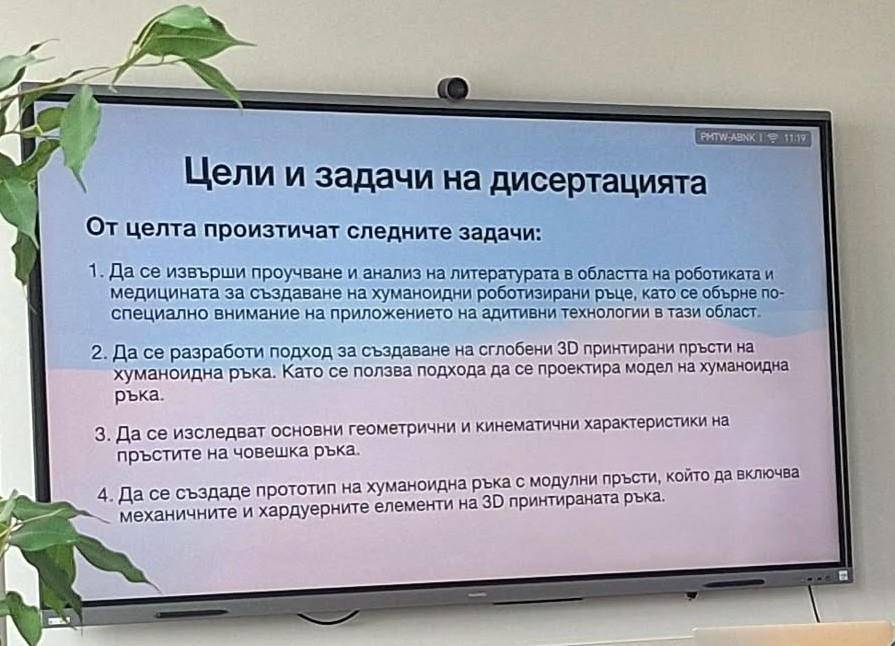 PMTW-ABNK | 11:19

Цели и задачи на дисертацията

От целта произтичат следните задачи:

1. Да се извърши проучване и анализ на литературата в областта на роботиката и медицината за създаване на хуманоидни роботизирани ръце, като се обърне по-специално внимание на приложението на адитивни технологии в тази област.

2. Да се разработи подход за създаване на сглобени 3D принтирани пръсти на хуманоидна ръка. Като се ползва подхода да се проектира модел на хуманоидна ръка.

3. Да се изследват основни геометрични и кинематични характеристики на пръстите на човешка ръка.

4. Да се създаде прототип на хуманоидна ръка с модулни пръсти, който да включва механичните и хардуерните елементи на 3D принтираната ръка.